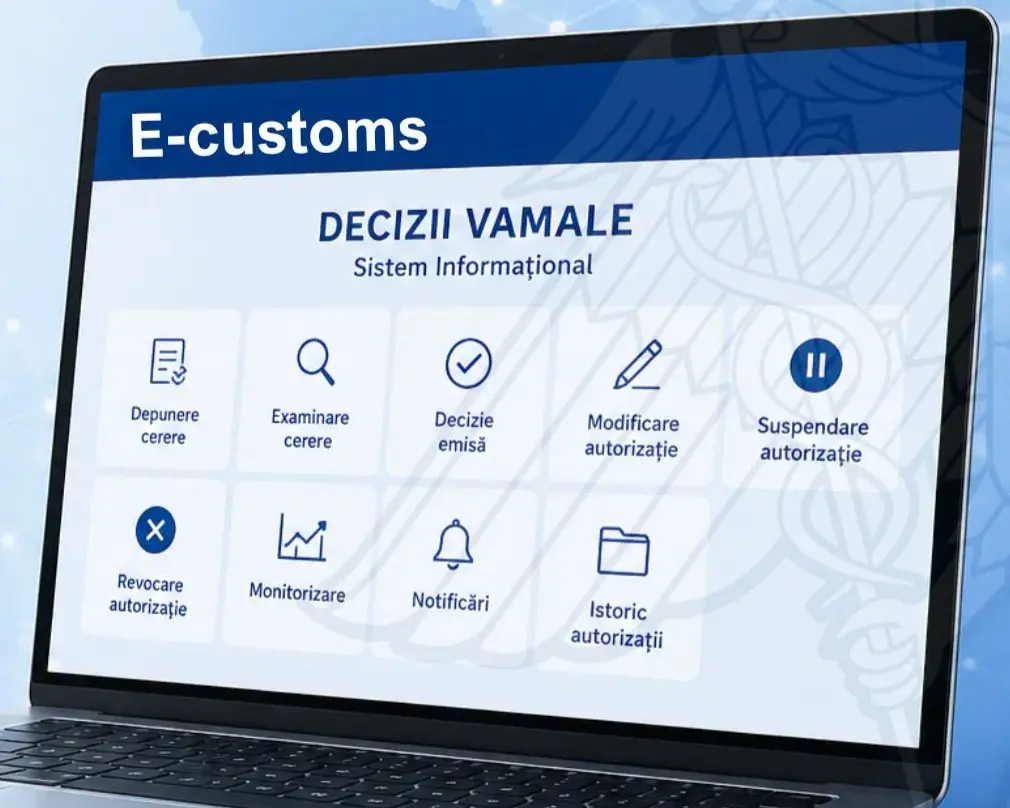 E-customs

DECIZII VAMALE
Sistem Informațional

Depunere cerere

Examinare cerere

Decizie emisă

Modificare autorizație

Suspendare autorizație

Revocare autorizație

Monitorizare

Notificări

Istoric autorizații